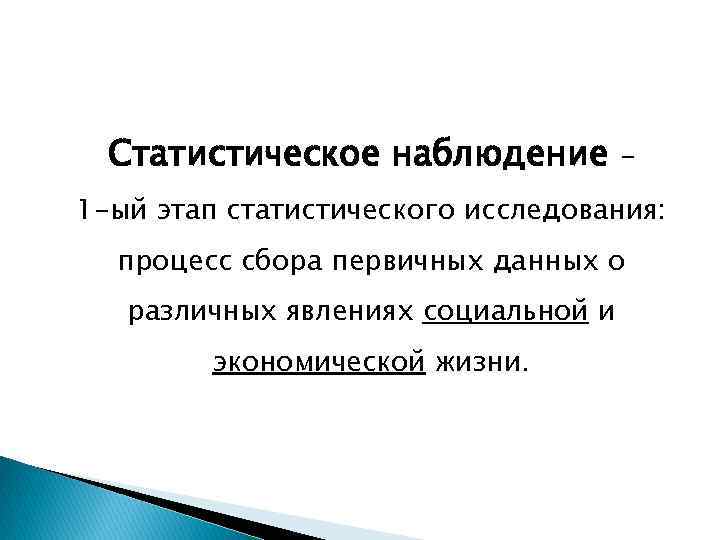 Статистическое наблюдение – 1-ый этап статистического исследования: процесс сбора первичных данных о различных явлениях социальной и экономической жизни.